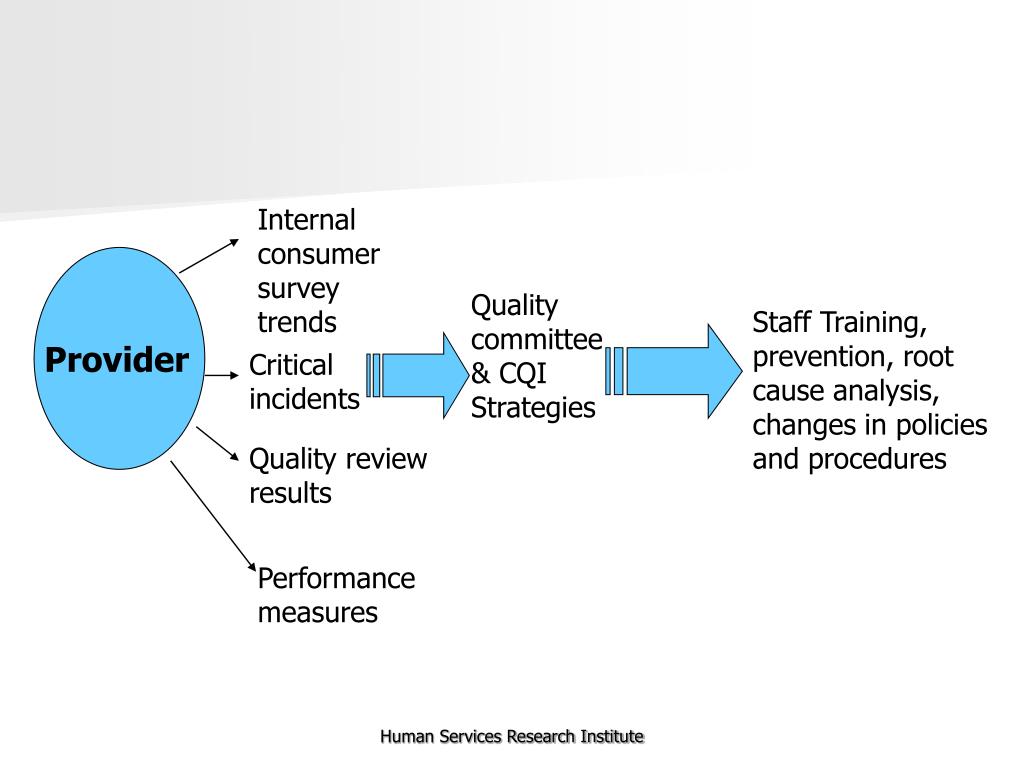 Provider

Internal consumer survey trends

Critical incidents

Quality review results

Performance measures

Quality committee & CQI Strategies

Staff Training, prevention, root cause analysis, changes in policies and procedures

Human Services Research Institute